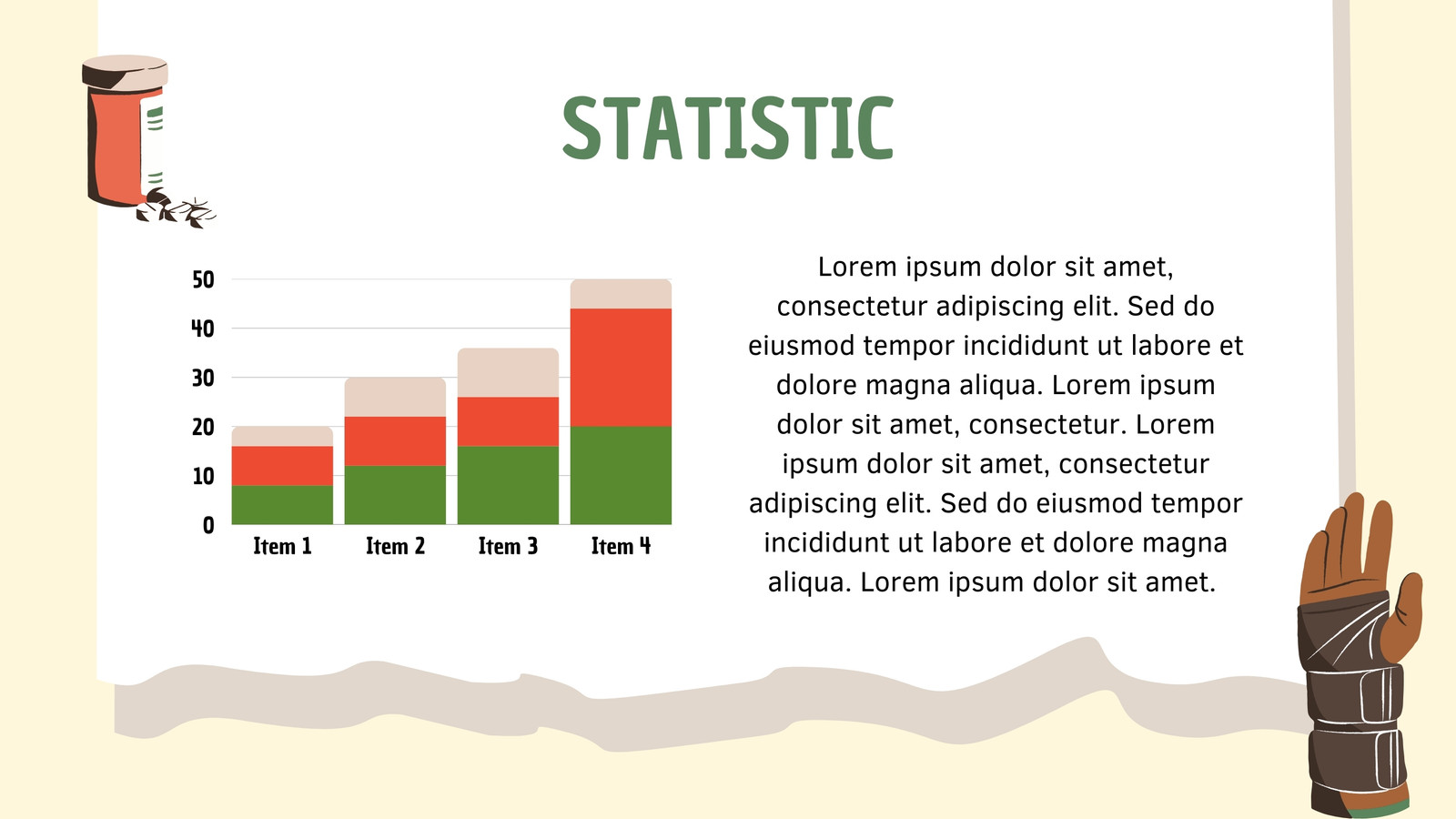 STATISTIC

50
40
30
20
10
0
Item 1
Item 2
Item 3
Item 4

Lorem ipsum dolor sit amet, consectetur adipiscing elit. Sed do eiusmod tempor incididunt ut labore et dolore magna aliqua. Lorem ipsum dolor sit amet, consectetur. Lorem ipsum dolor sit amet, consectetur adipiscing elit. Sed do eiusmod tempor incididunt ut labore et dolore magna aliqua. Lorem ipsum dolor sit amet.